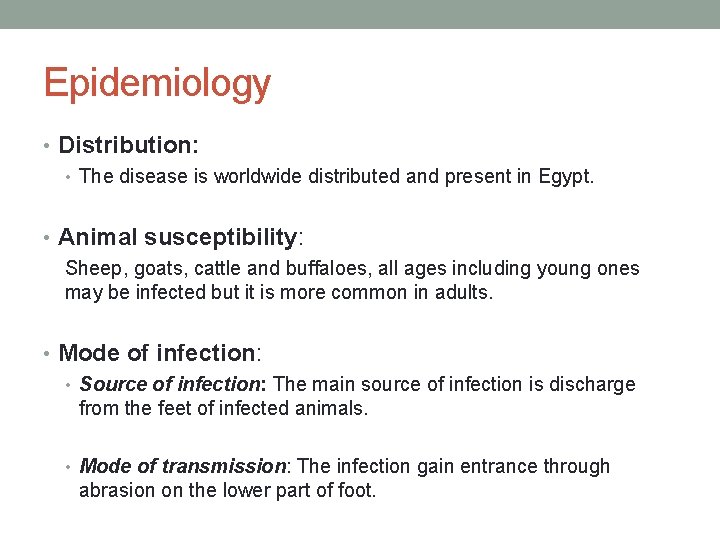 Epidemiology

• Distribution:
• The disease is worldwide distributed and present in Egypt.

• Animal susceptibility:
Sheep, goats, cattle and buffaloes, all ages including young ones may be infected but it is more common in adults.

• Mode of infection:
• Source of infection: The main source of infection is discharge from the feet of infected animals.

• Mode of transmission: The infection gain entrance through abrasion on the lower part of foot.